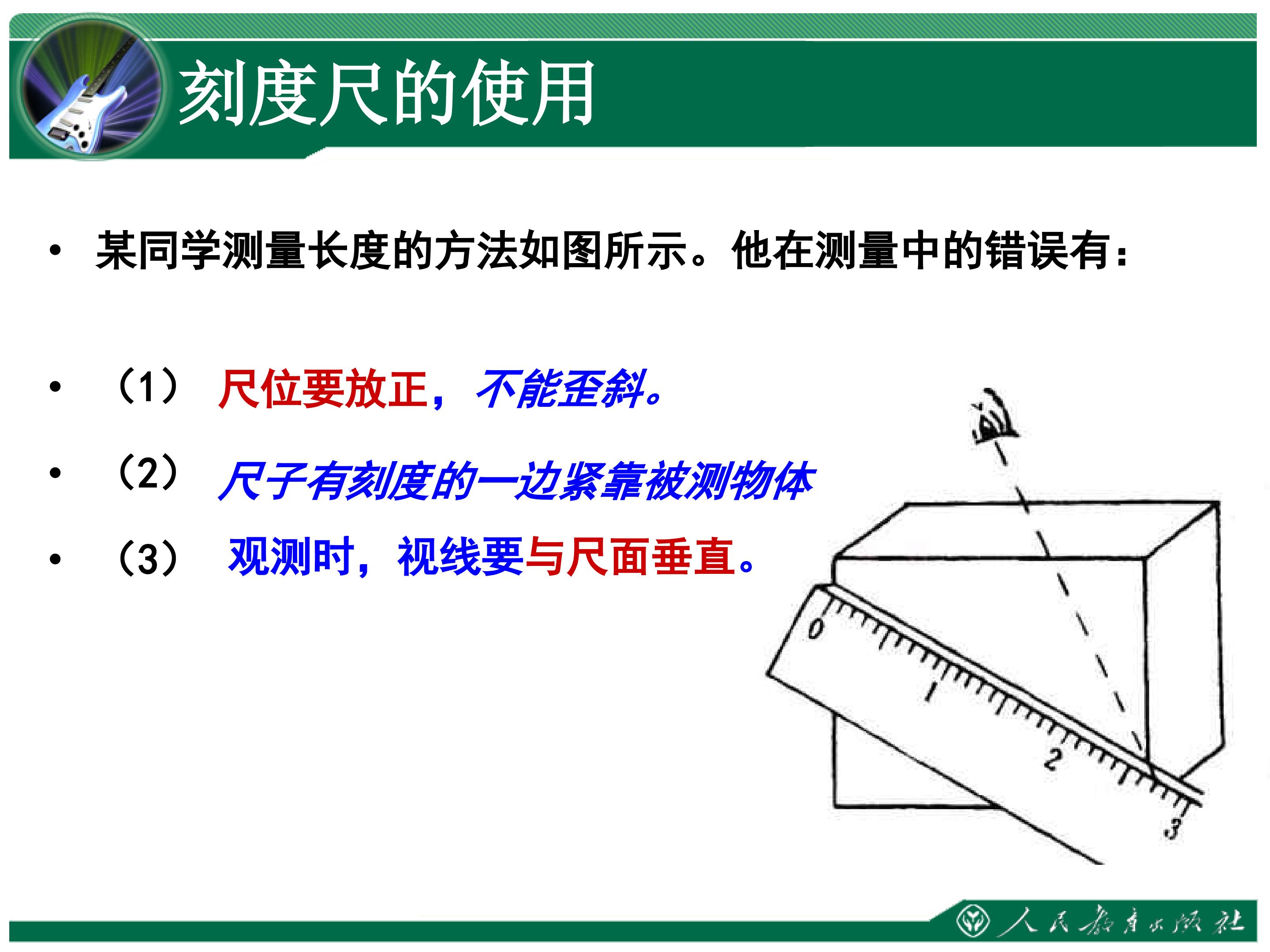 刻度尺的使用

• 某同学测量长度的方法如图所示。他在测量中的错误有：

• （1） 尺位要放正，不能歪斜。

• （2） 尺子有刻度的一边紧靠被测物体

• （3） 观测时，视线要与尺面垂直。

0
1
2
3

人民教育出版社